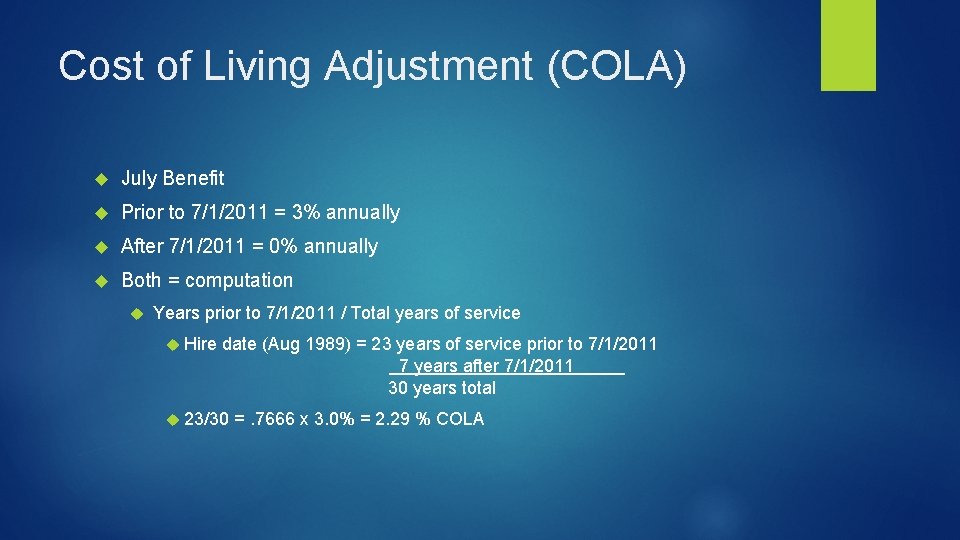 Cost of Living Adjustment (COLA)

July Benefit

Prior to 7/1/2011 = 3% annually

After 7/1/2011 = 0% annually

Both = computation

Years prior to 7/1/2011 / Total years of service

Hire date (Aug 1989) = 23 years of service prior to 7/1/2011
7 years after 7/1/2011
30 years total

23/30 = .7666 x 3.0% = 2.29 % COLA